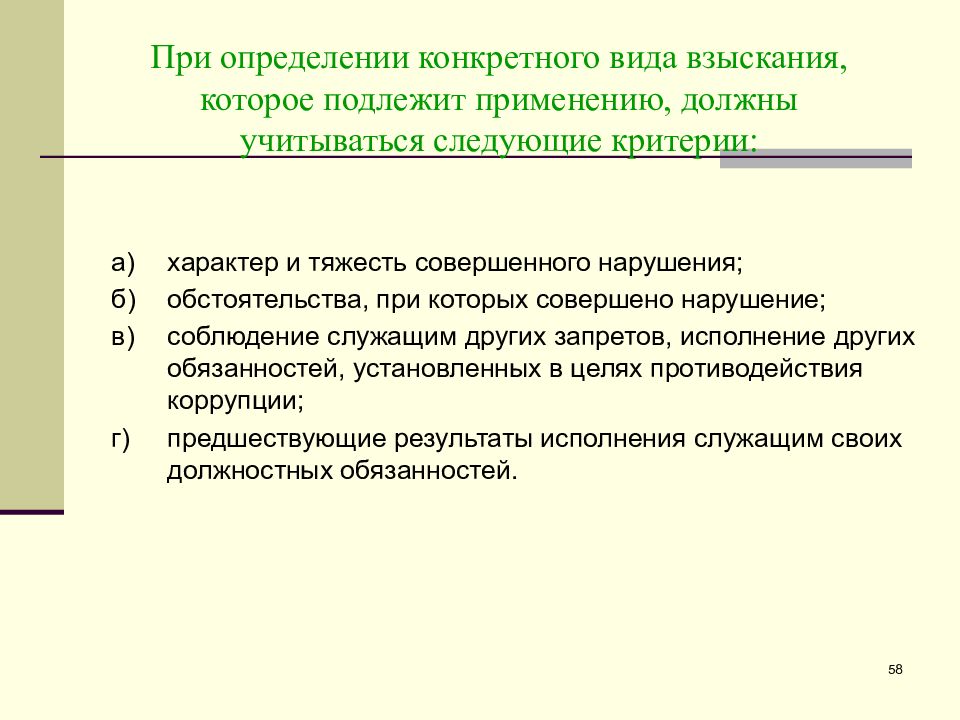 При определении конкретного вида взыскания, которое подлежит применению, должны учитываться следующие критерии:

а) характер и тяжесть совершенного нарушения;

б) обстоятельства, при которых совершено нарушение;

в) соблюдение служащим других запретов, исполнение других обязанностей, установленных в целях противодействия коррупции;

г) предшествующие результаты исполнения служащим своих должностных обязанностей.

58